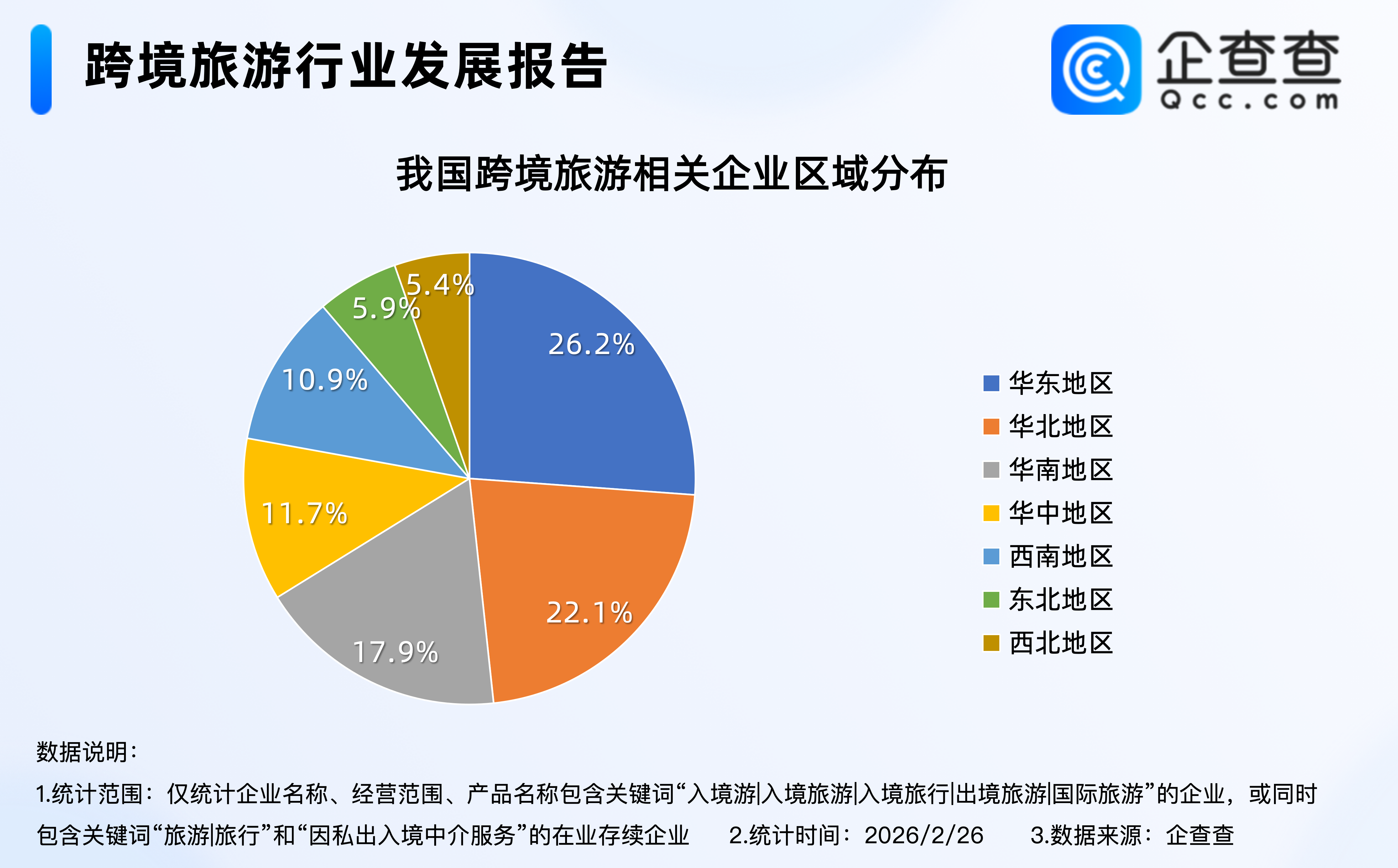 跨境旅游行业发展报告

企查查
Qcc.com

我国跨境旅游相关企业区域分布

5.4%
5.9%
26.2%
10.9%
11.7%
22.1%
17.9%

华东地区
华北地区
华南地区
华中地区
西南地区
东北地区
西北地区

数据说明：
1.统计范围：仅统计企业名称、经营范围、产品名称包含关键词“入境游|入境旅游|入境旅行|出境旅游|国际旅游”的企业，或同时包含关键词“旅游|旅行”和“因私出入境中介服务”的在业存续企业　2.统计时间：2026/2/26　3.数据来源：企查查